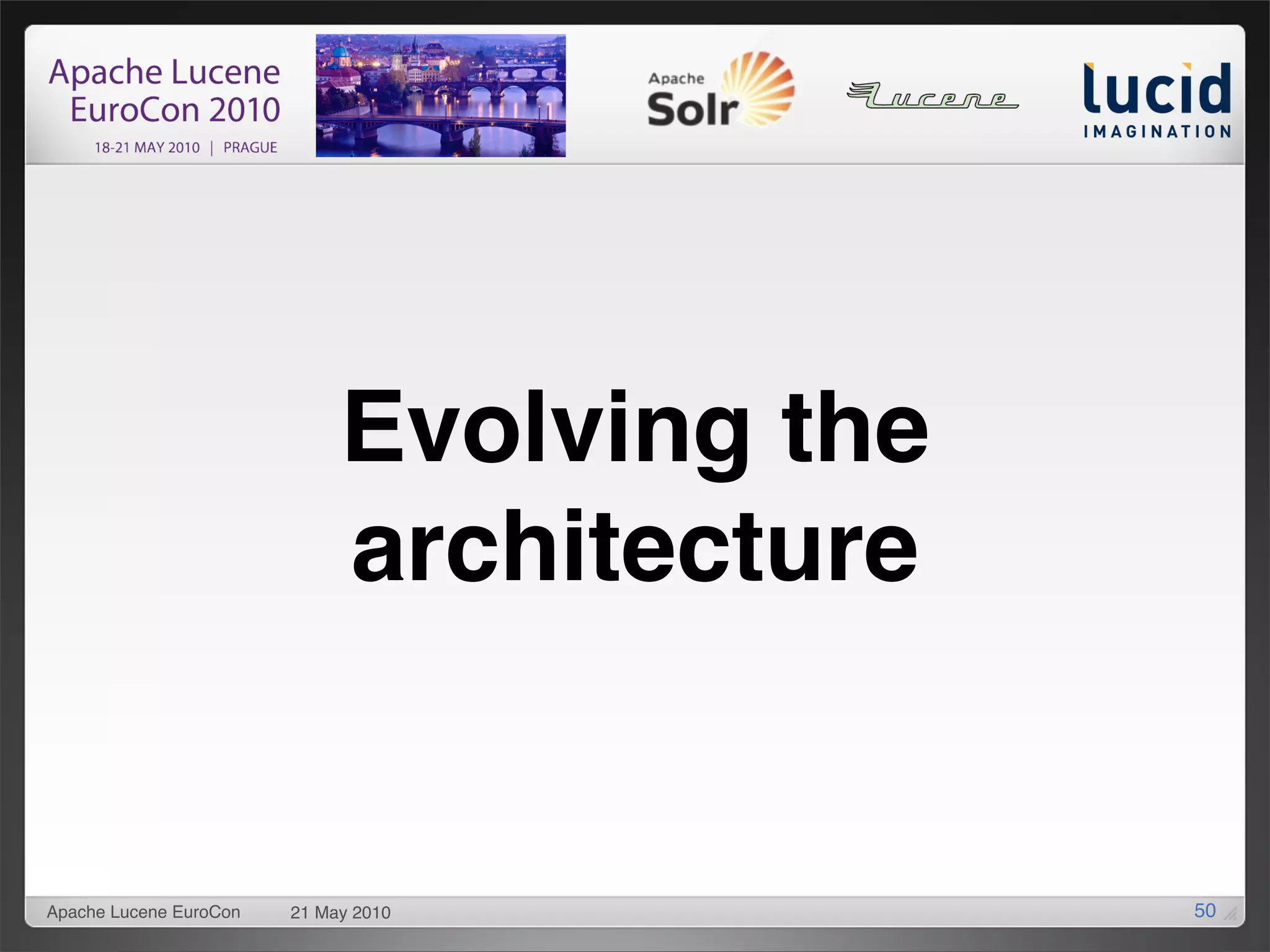 Apache Lucene EuroCon 2010
18-21 MAY 2010 | PRAGUE

Apache Solr

Lucene

lucid IMAGINATION

Evolving the architecture

Apache Lucene EuroCon 21 May 2010 50